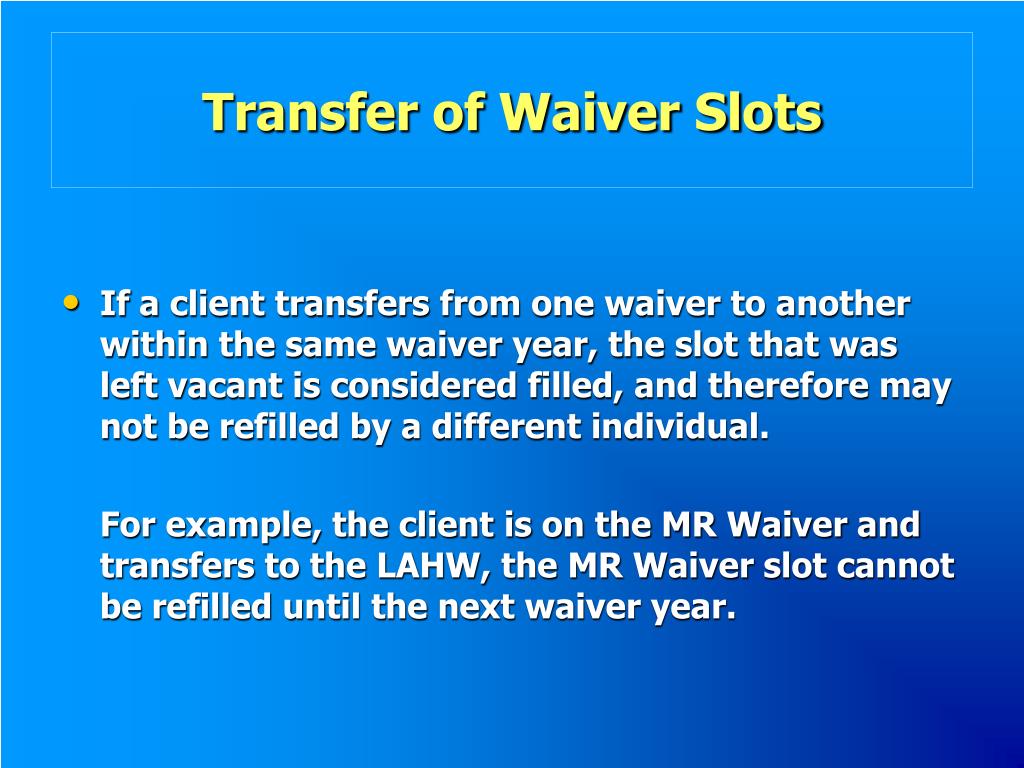 Transfer of Waiver Slots

• If a client transfers from one waiver to another within the same waiver year, the slot that was left vacant is considered filled, and therefore may not be refilled by a different individual.

For example, the client is on the MR Waiver and transfers to the LAHW, the MR Waiver slot cannot be refilled until the next waiver year.